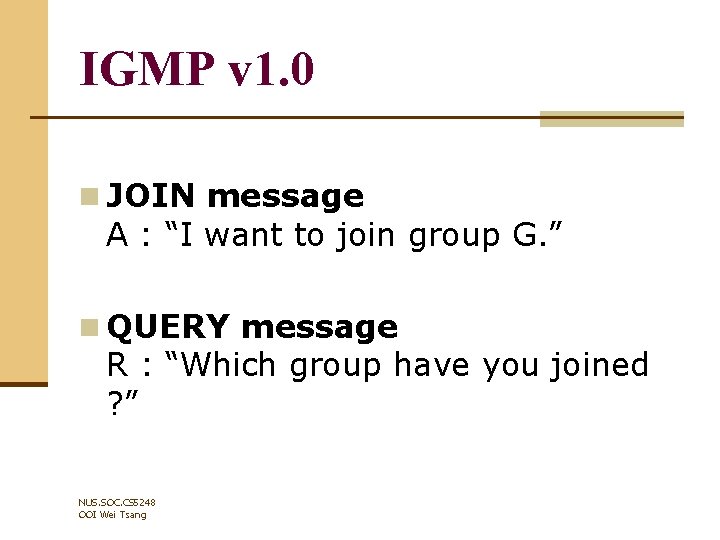 IGMP v1.0

JOIN message
A : “I want to join group G.”

QUERY message
R : “Which group have you joined ?”

NUS.SOC.CS5248
OOI Wei Tsang